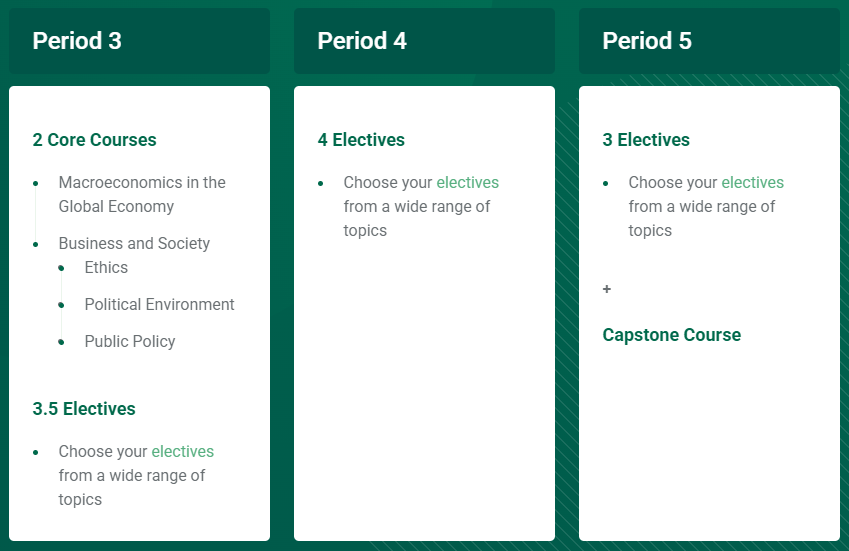 Period 3

2 Core Courses

- Macroeconomics in the Global Economy
- Business and Society
  - Ethics
  - Political Environment
  - Public Policy

3.5 Electives

- Choose your electives from a wide range of topics

Period 4

4 Electives

- Choose your electives from a wide range of topics

Period 5

3 Electives

- Choose your electives from a wide range of topics

+

Capstone Course